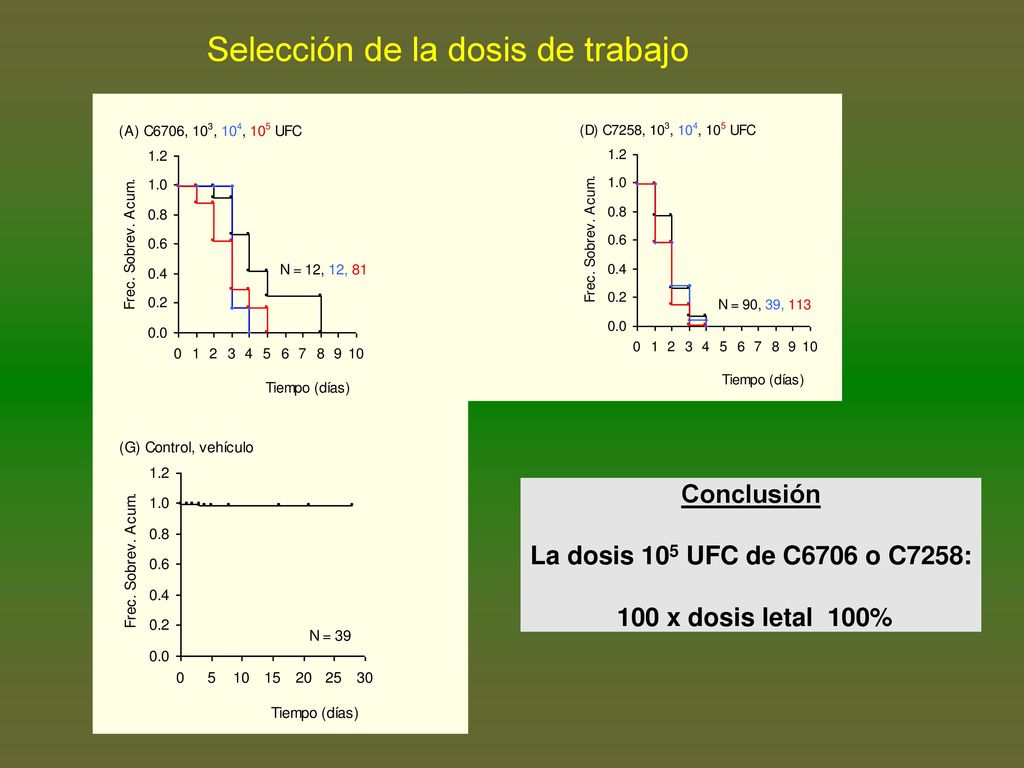 Selección de la dosis de trabajo

(A) C6706, $10^3$, $10^4$, $10^5$ UFC

1.2
1.0
0.8
0.6
0.4
0.2
0.0

Frec. Sobrev. Acum.

N = 12, 12, 81

0 1 2 3 4 5 6 7 8 9 10

Tiempo (días)

(D) C7258, $10^3$, $10^4$, $10^5$ UFC

1.2
1.0
0.8
0.6
0.4
0.2
0.0

Frec. Sobrev. Acum.

N = 90, 39, 113

0 1 2 3 4 5 6 7 8 9 10

Tiempo (días)

(G) Control, vehículo

1.2
1.0
0.8
0.6
0.4
0.2
0.0

Frec. Sobrev. Acum.

N = 39

0 5 10 15 20 25 30

Tiempo (días)

Conclusión

La dosis $10^5$ UFC de C6706 o C7258:

100 x dosis letal 100%